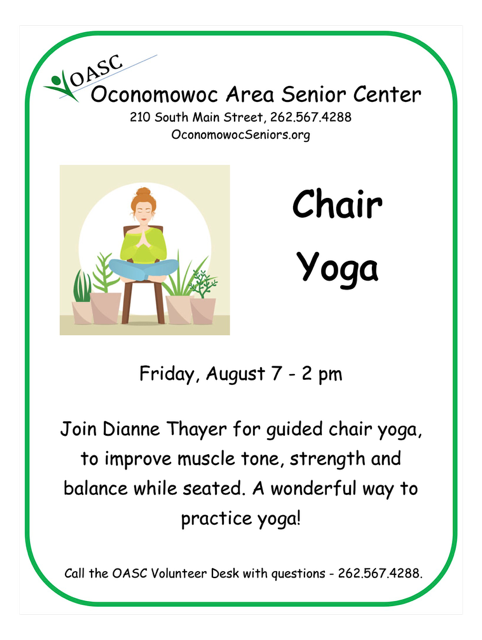 OASC
Oconomowoc Area Senior Center
210 South Main Street, 262.567.4288
OconomowocSeniors.org

Chair Yoga

Friday, August 7 - 2 pm

Join Dianne Thayer for guided chair yoga, to improve muscle tone, strength and balance while seated. A wonderful way to practice yoga!

Call the OASC Volunteer Desk with questions - 262.567.4288.